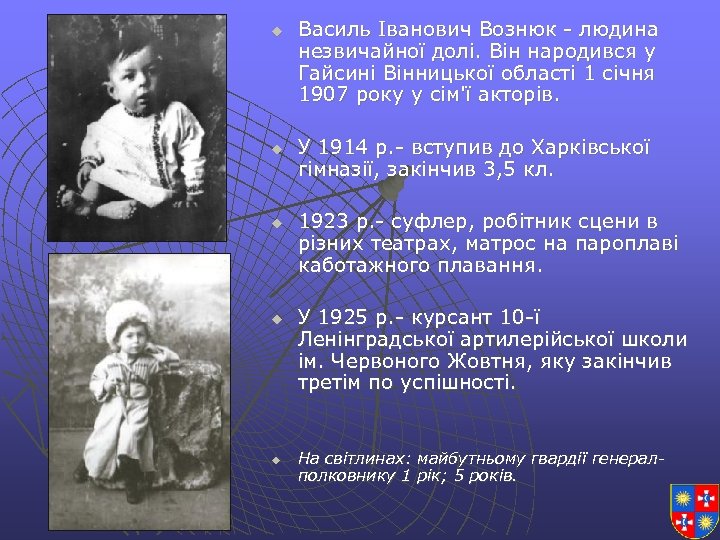 Василь Іванович Вознюк - людина незвичайної долі. Він народився у Гайсині Вінницької області 1 січня 1907 року у сім'ї акторів.

У 1914 р.- вступив до Харківської гімназії, закінчив 3,5 кл.

1923 р.- суфлер, робітник сцени в різних театрах, матрос на пароплаві каботажного плавання.

У 1925 р.- курсант 10-ї Ленінградської артилерійської школи ім. Червоного Жовтня, яку закінчив третім по успішності.

На світлинах: майбутньому гвардії генерал-полковнику 1 рік; 5 років.